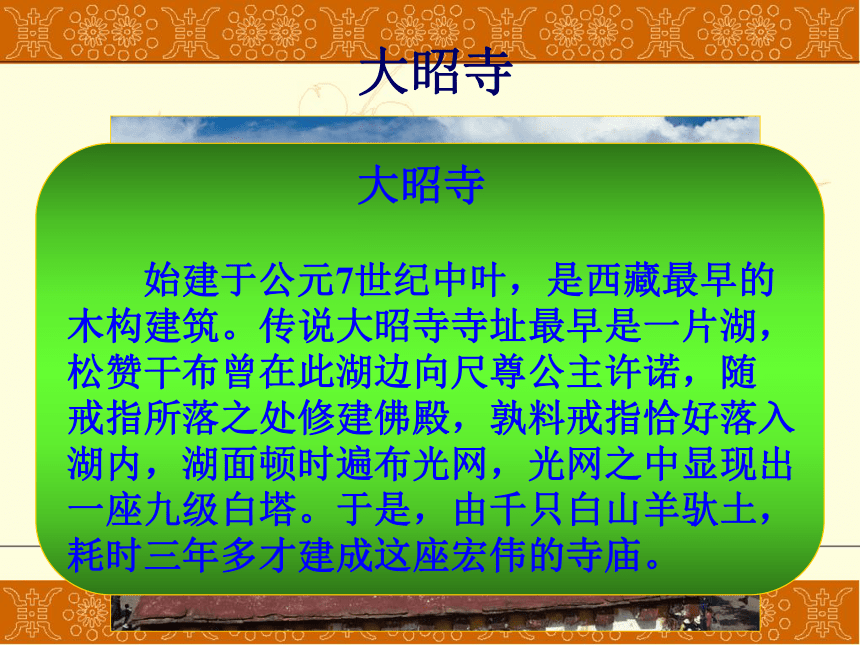 大昭寺

大昭寺

始建于公元7世纪中叶，是西藏最早的木构建筑。传说大昭寺寺址最早是一片湖，松赞干布曾在此湖边向尺尊公主许诺，随戒指所落之处修建佛殿，孰料戒指恰好落入湖内，湖面顿时遍布光网，光网之中显现出一座九级白塔。于是，由千只白山羊驮土，耗时三年多才建成这座宏伟的寺庙。